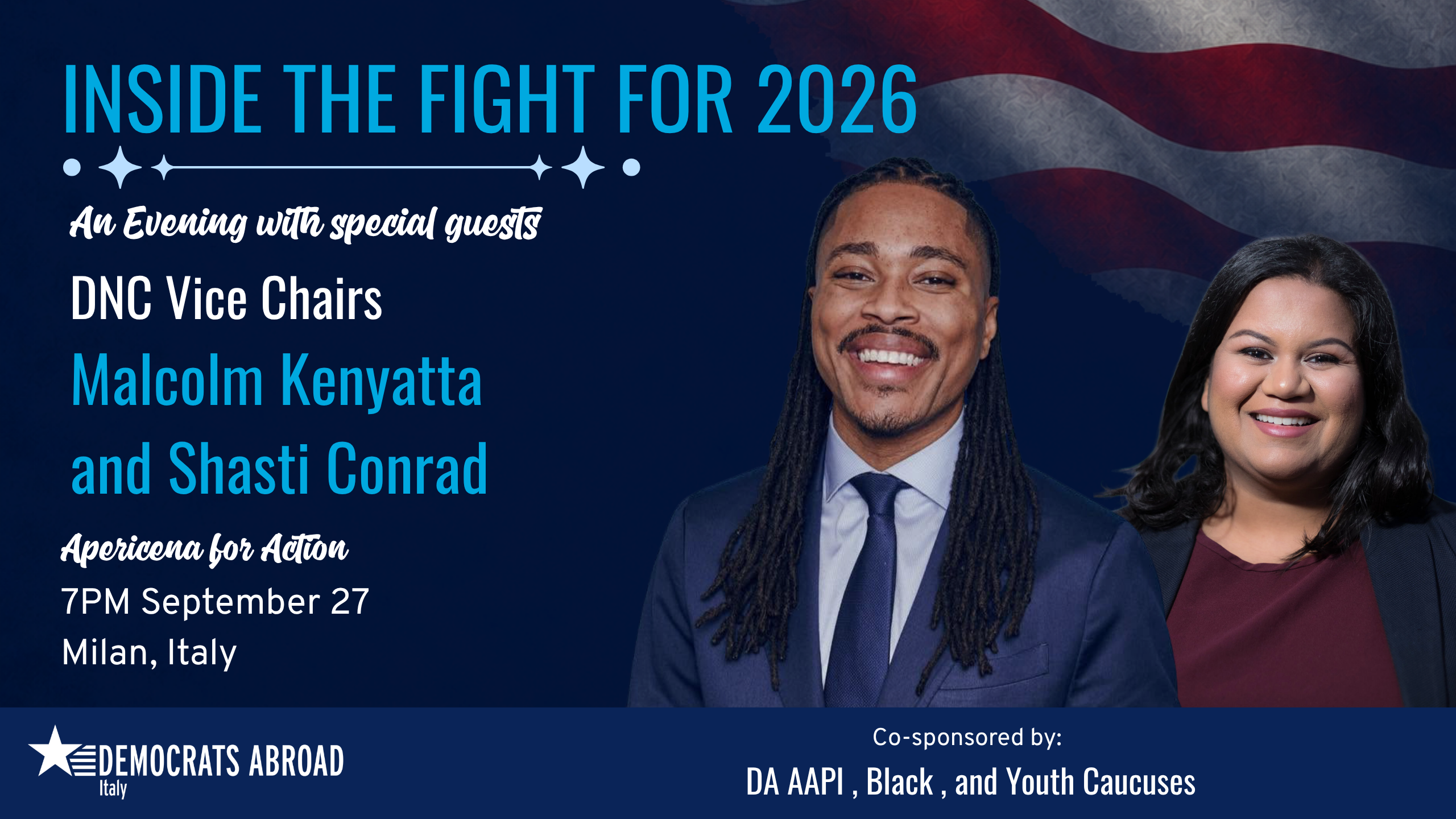 INSIDE THE FIGHT FOR 2026

An Evening with special guests

DNC Vice Chairs

Malcolm Kenyatta and Shasti Conrad

Apericena for Action

7PM September 27

Milan, Italy

DEMOCRATS ABROAD Italy

Co-sponsored by:

DA AAPI , Black , and Youth Caucuses